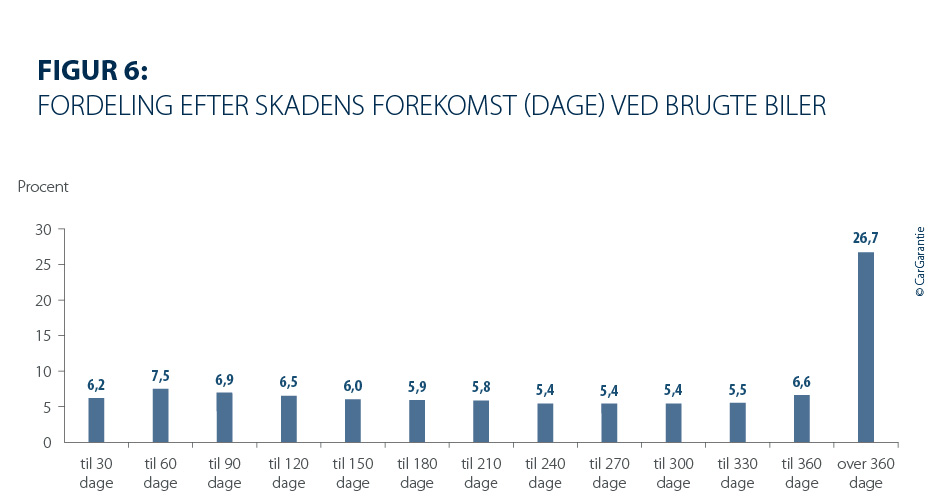 FIGUR 6:
FORDELING EFTER SKADENS FOREKOMST (DAGE) VED BRUGTE BILER

Procent

30
25
20
15
10
5
0

6,2
7,5
6,9
6,5
6,0
5,9
5,8
5,4
5,4
5,4
5,5
6,6
26,7

til 30 dage
til 60 dage
til 90 dage
til 120 dage
til 150 dage
til 180 dage
til 210 dage
til 240 dage
til 270 dage
til 300 dage
til 330 dage
til 360 dage
over 360 dage

© CarGarantie